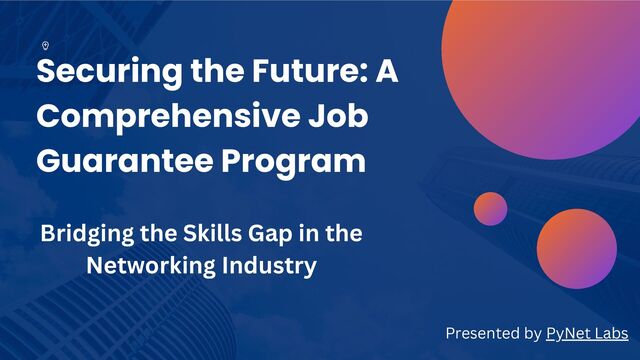 Securing the Future: A Comprehensive Job Guarantee Program

Bridging the Skills Gap in the Networking Industry

Presented by PyNet Labs